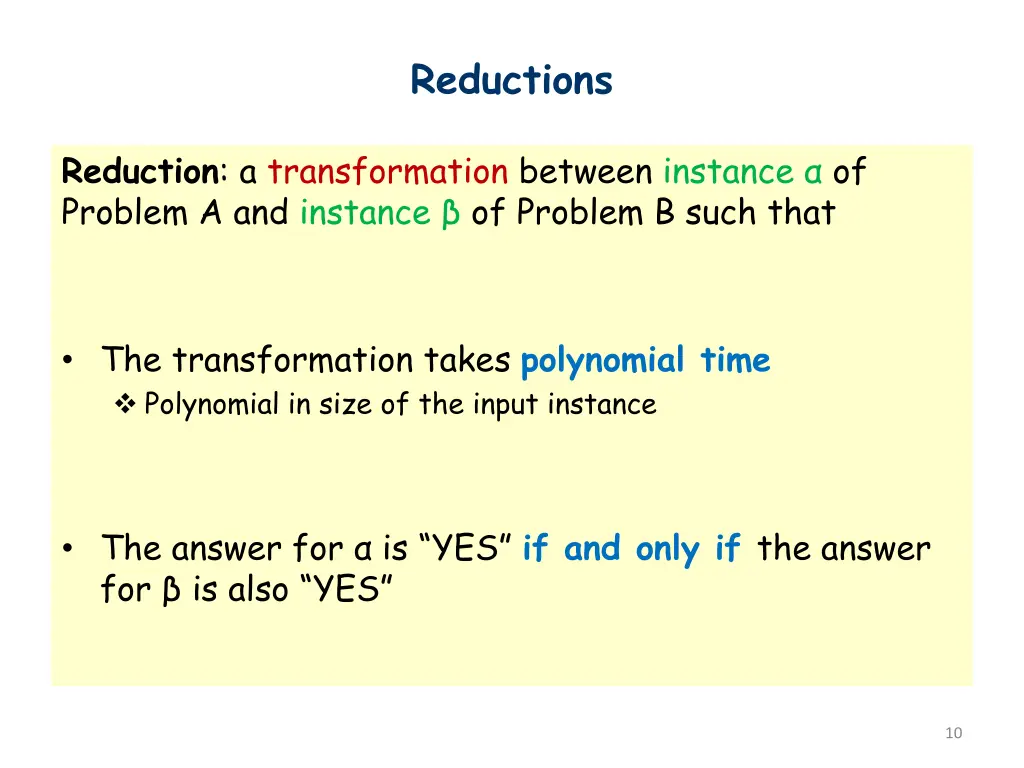 Reductions

Reduction: a transformation between instance α of Problem A and instance β of Problem B such that

• The transformation takes polynomial time
❖ Polynomial in size of the input instance

• The answer for α is "YES" if and only if the answer for β is also "YES"

10